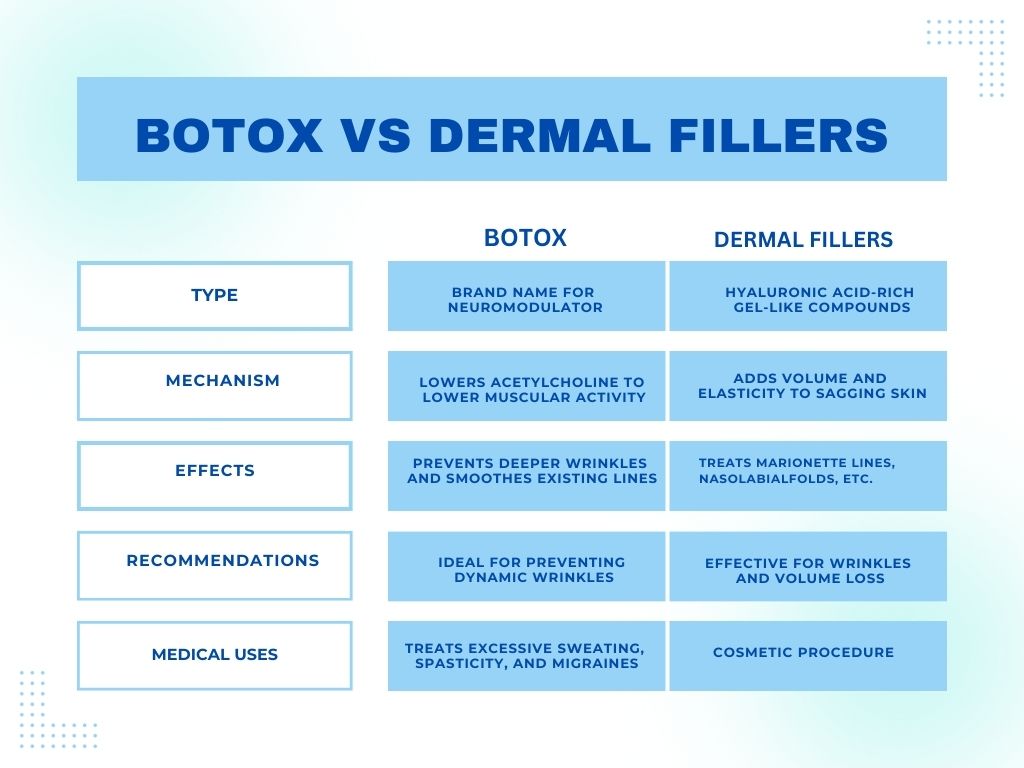 BOTOX VS DERMAL FILLERS

| | BOTOX | DERMAL FILLERS |
|---|---|---|
| TYPE | BRAND NAME FOR NEUROMODULATOR | HYALURONIC ACID-RICH GEL-LIKE COMPOUNDS |
| MECHANISM | LOWERS ACETYLCHOLINE TO LOWER MUSCULAR ACTIVITY | ADDS VOLUME AND ELASTICITY TO SAGGING SKIN |
| EFFECTS | PREVENTS DEEPER WRINKLES AND SMOOTHES EXISTING LINES | TREATS MARIONETTE LINES, NASOLABIALFOLDS, ETC. |
| RECOMMENDATIONS | IDEAL FOR PREVENTING DYNAMIC WRINKLES | EFFECTIVE FOR WRINKLES AND VOLUME LOSS |
| MEDICAL USES | TREATS EXCESSIVE SWEATING, SPASTICITY, AND MIGRAINES | COSMETIC PROCEDURE |